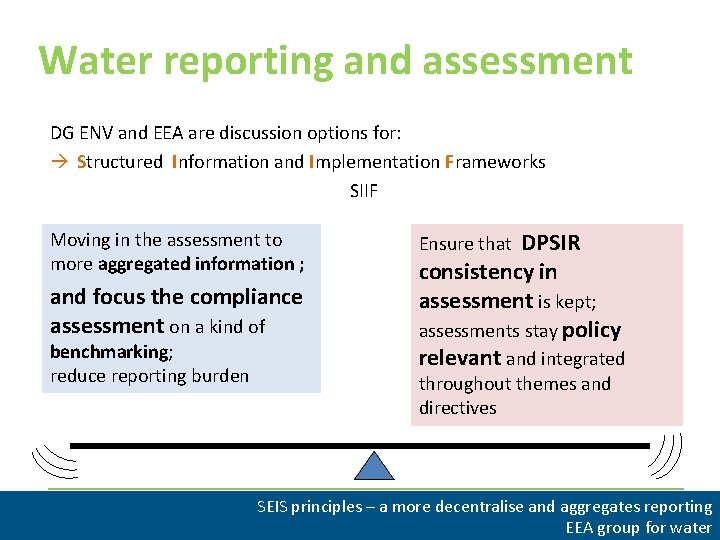 Water reporting and assessment

DG ENV and EEA are discussion options for:
→ Structured Information and Implementation Frameworks
SIIF

Moving in the assessment to more aggregated information ; and focus the compliance assessment on a kind of benchmarking; reduce reporting burden

Ensure that DPSIR consistency in assessment is kept; assessments stay policy relevant and integrated throughout themes and directives

SEIS principles – a more decentralise and aggregates reporting
EEA group for water